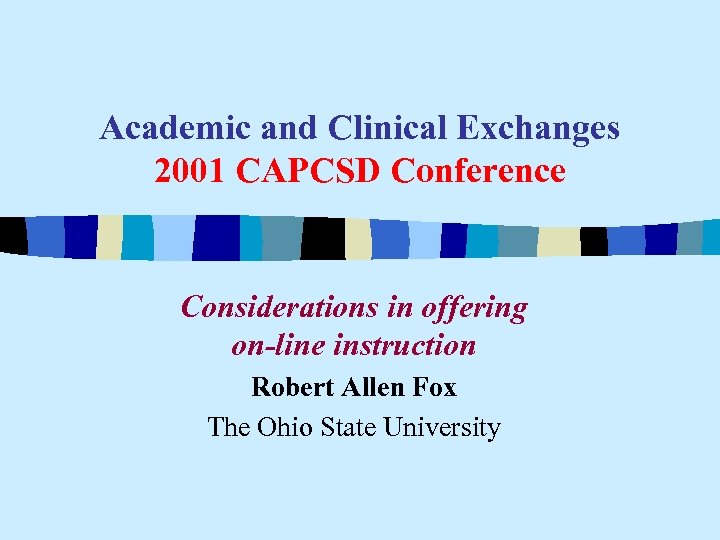 Academic and Clinical Exchanges
2001 CAPCSD Conference

Considerations in offering on-line instruction

Robert Allen Fox
The Ohio State University